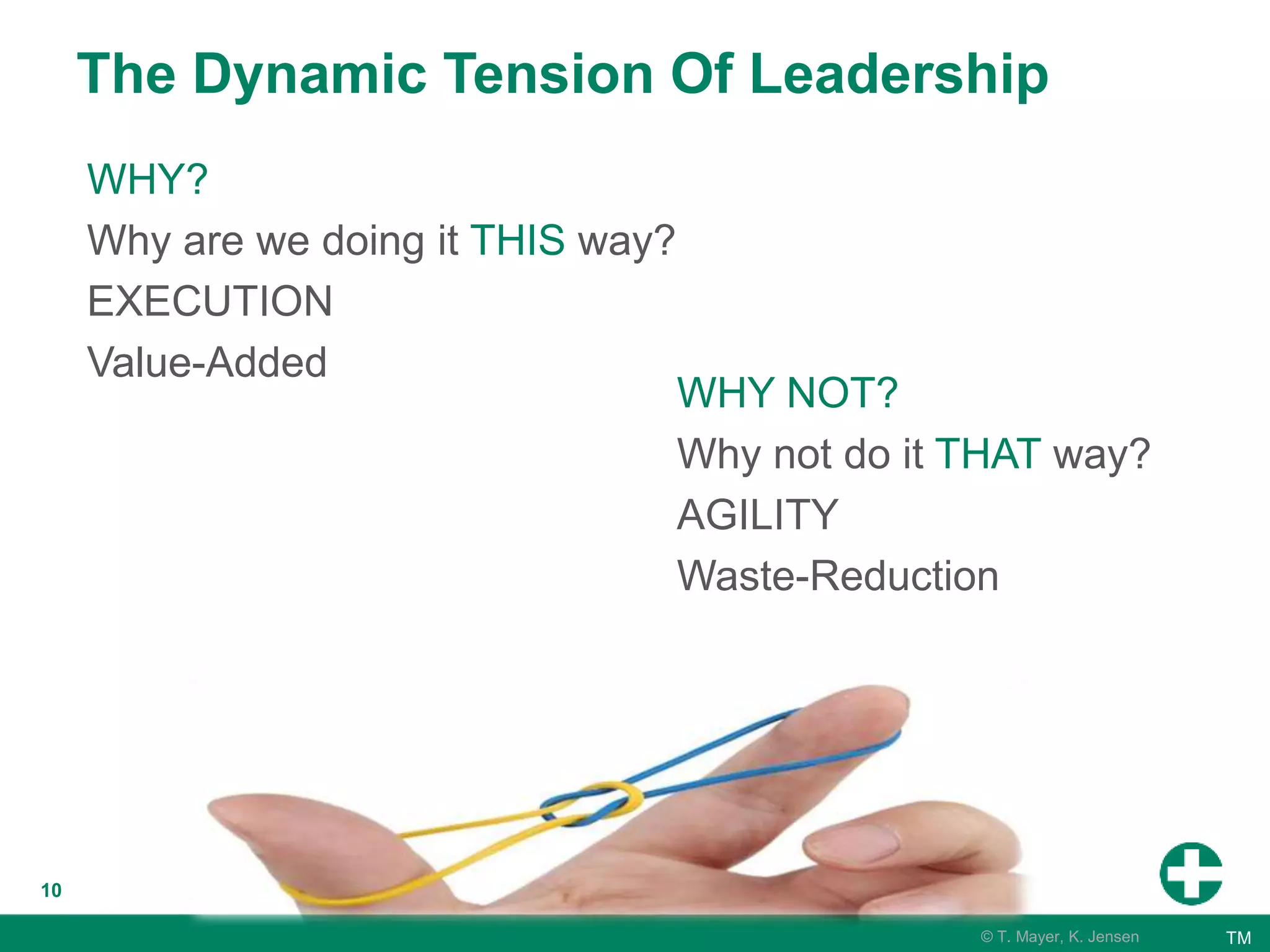 The Dynamic Tension Of Leadership

WHY?

Why are we doing it THIS way?

EXECUTION

Value-Added

WHY NOT?

Why not do it THAT way?

AGILITY

Waste-Reduction

10

© T. Mayer, K. Jensen

TM